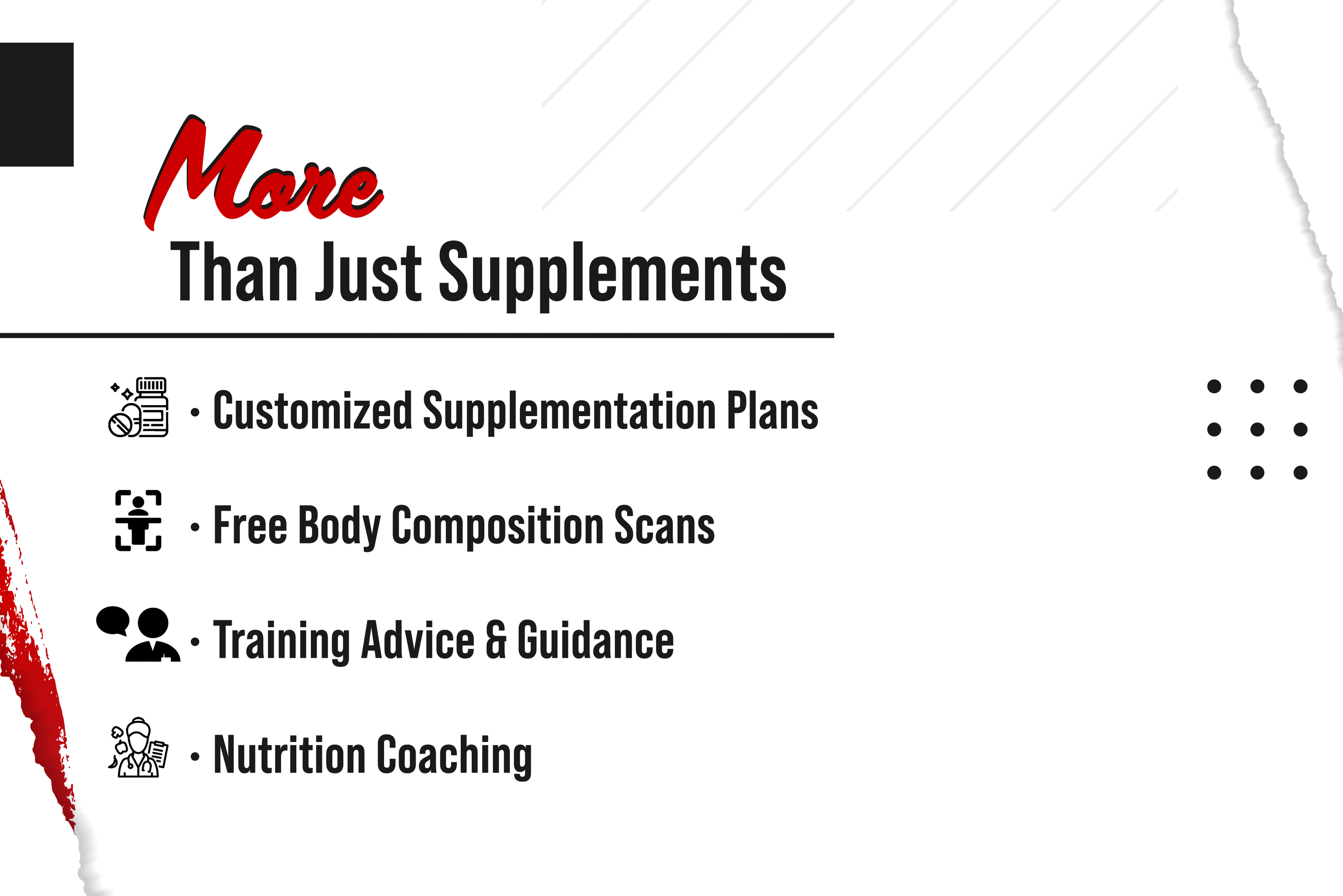 More
Than Just Supplements

• Customized Supplementation Plans

• Free Body Composition Scans

• Training Advice & Guidance

• Nutrition Coaching